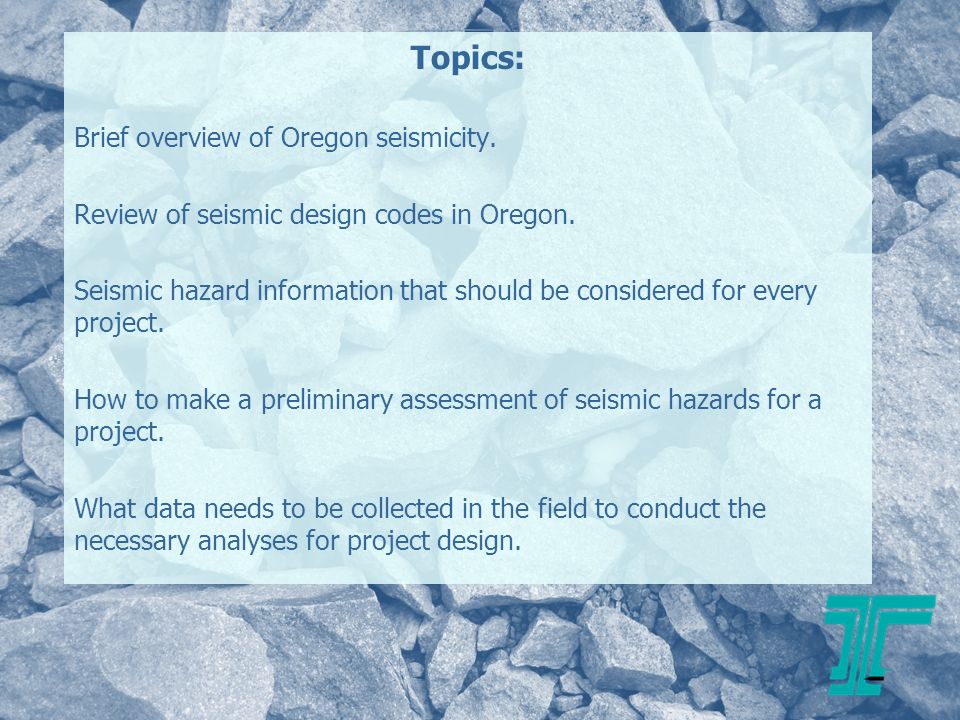 Topics:

Brief overview of Oregon seismicity.

Review of seismic design codes in Oregon.

Seismic hazard information that should be considered for every project.

How to make a preliminary assessment of seismic hazards for a project.

What data needs to be collected in the field to conduct the necessary analyses for project design.